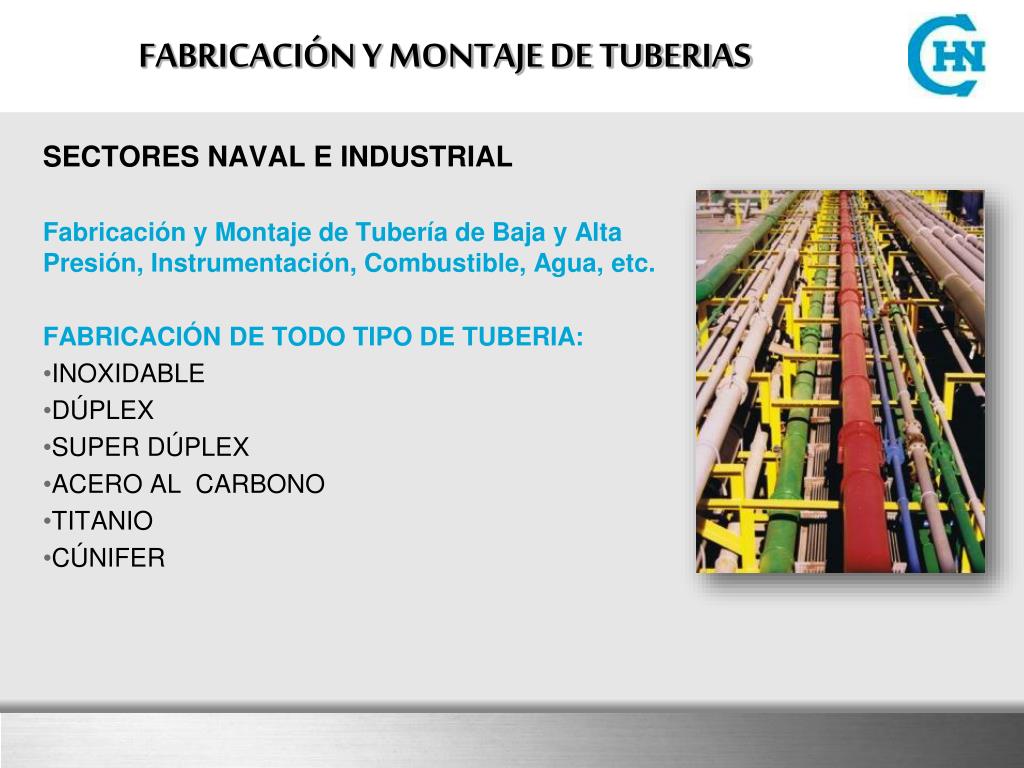 FABRICACIÓN Y MONTAJE DE TUBERIAS

HN

SECTORES NAVAL E INDUSTRIAL

Fabricación y Montaje de Tubería de Baja y Alta Presión, Instrumentación, Combustible, Agua, etc.

FABRICACIÓN DE TODO TIPO DE TUBERIA:
•INOXIDABLE
•DÚPLEX
•SUPER DÚPLEX
•ACERO AL CARBONO
•TITANIO
•CÚNIFER